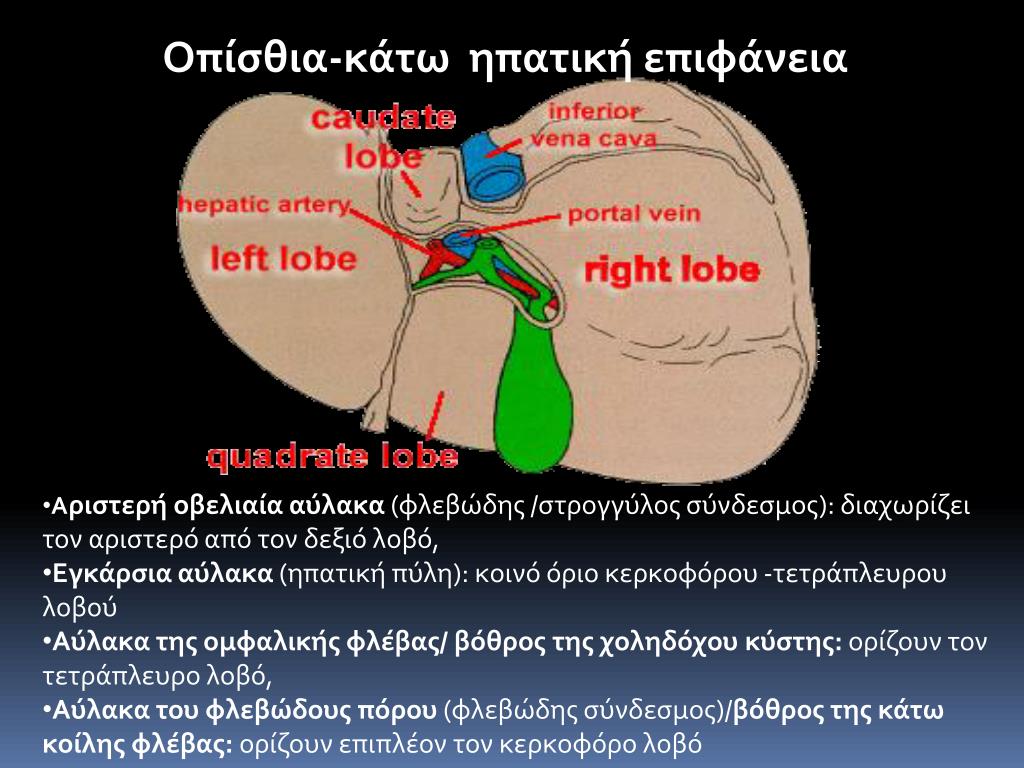 Οπίσθια-κάτω ηπατική επιφάνεια

caudate lobe

inferior vena cava

hepatic artery

portal vein

left lobe

right lobe

quadrate lobe

•Αριστερή οβελιαία αύλακα (φλεβώδης /στρογγύλος σύνδεσμος): διαχωρίζει τον αριστερό από τον δεξιό λοβό,

•Εγκάρσια αύλακα (ηπατική πύλη): κοινό όριο κερκοφόρου -τετράπλευρου λοβού

•Αύλακα της ομφαλικής φλέβας/ βόθρος της χοληδόχου κύστης: ορίζουν τον τετράπλευρο λοβό,

•Αύλακα του φλεβώδους πόρου (φλεβώδης σύνδεσμος)/βόθρος της κάτω κοίλης φλέβας: ορίζουν επιπλέον τον κερκοφόρο λοβό